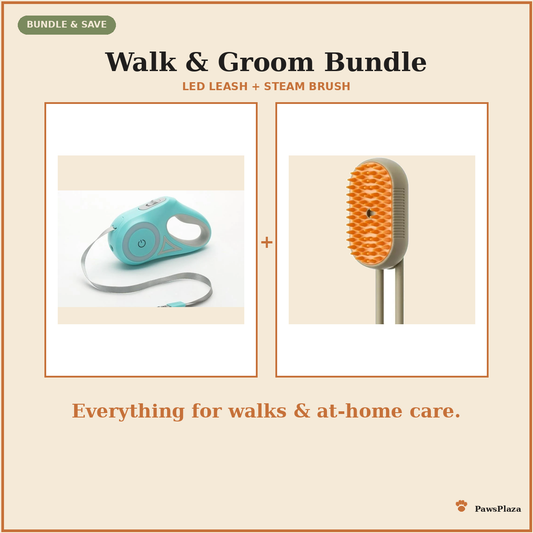 BUNDLE & SAVE

Walk & Groom Bundle

LED LEASH + STEAM BRUSH

+

Everything for walks & at-home care.

PawsPlaza